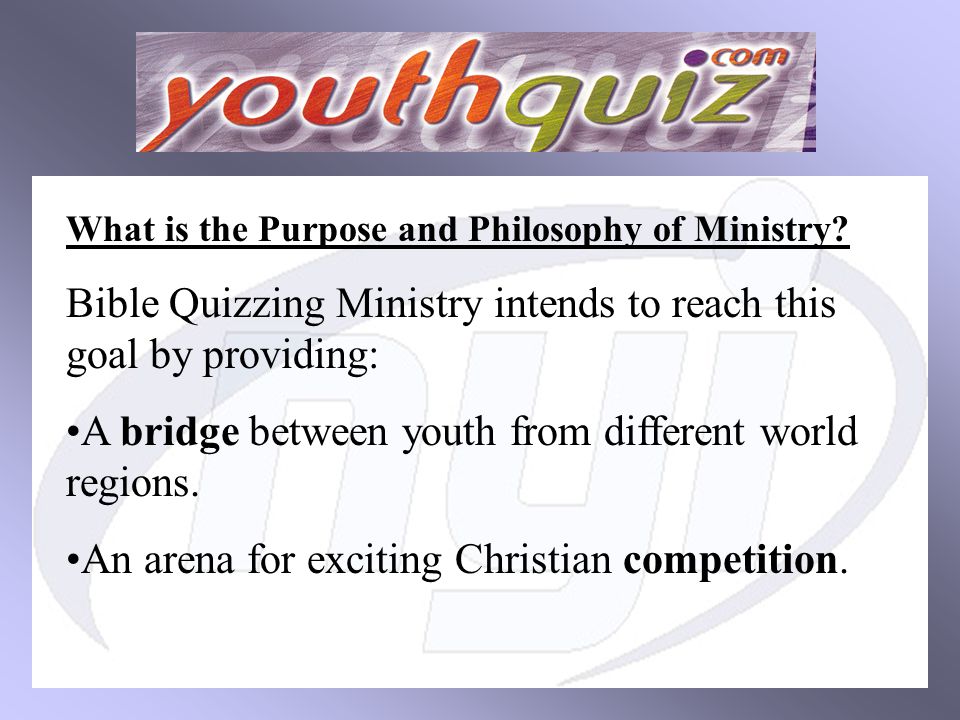 youthquiz.com

What is the Purpose and Philosophy of Ministry?

Bible Quizzing Ministry intends to reach this goal by providing:

•A bridge between youth from different world regions.

•An arena for exciting Christian competition.

nyi